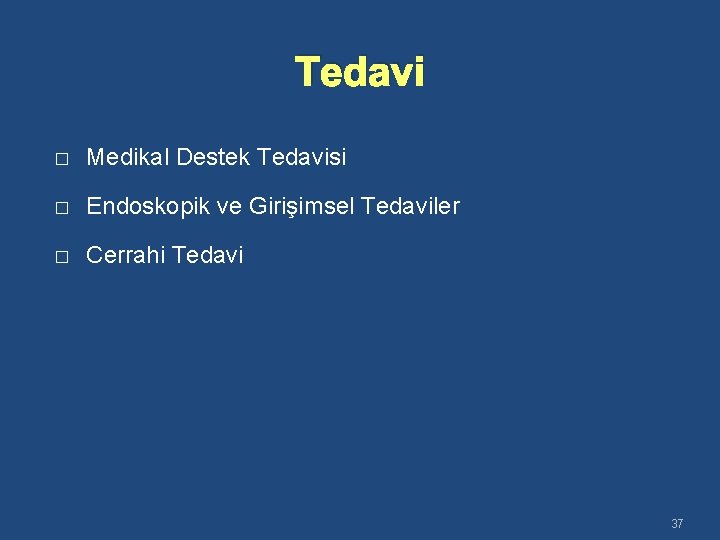 Tedavi

□ Medikal Destek Tedavisi

□ Endoskopik ve Girişimsel Tedaviler

□ Cerrahi Tedavi

37